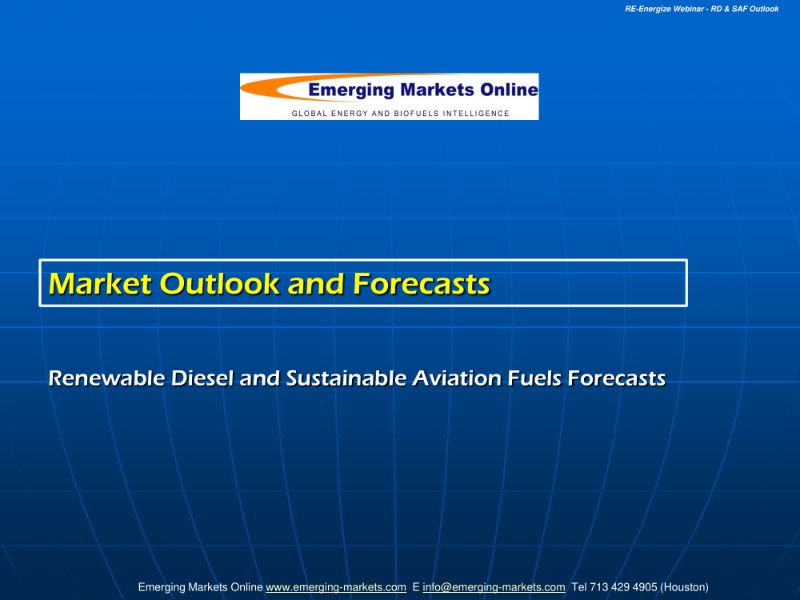 RE-Energize Webinar - RD & SAF Outlook

Emerging Markets Online
GLOBAL ENERGY AND BIOFUELS INTELLIGENCE

Market Outlook and Forecasts

Renewable Diesel and Sustainable Aviation Fuels Forecasts

Emerging Markets Online www.emerging-markets.com E info@emerging-markets.com Tel 713 429 4905 (Houston)